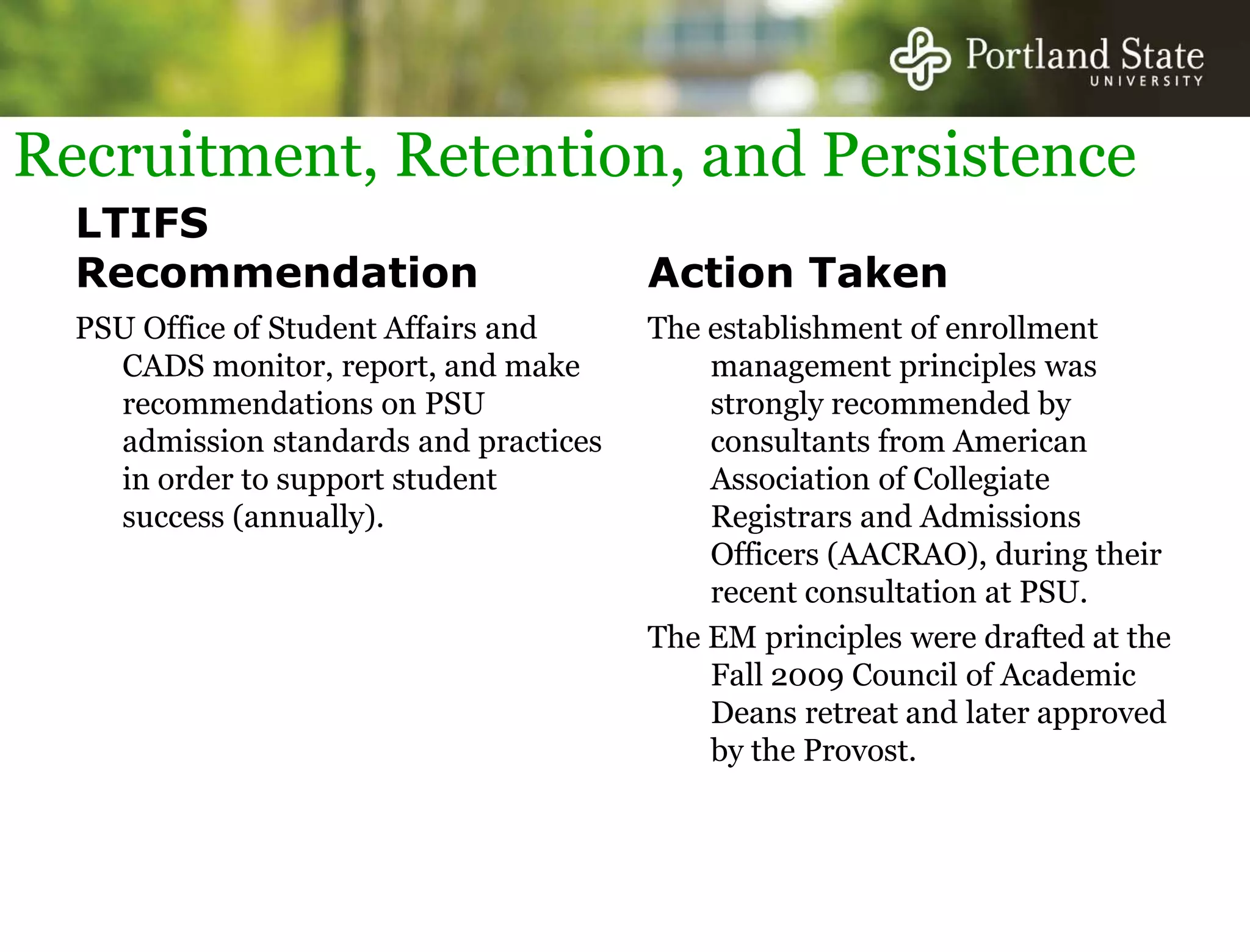 Portland State UNIVERSITY

Recruitment, Retention, and Persistence

LTIFS Recommendation

PSU Office of Student Affairs and CADS monitor, report, and make recommendations on PSU admission standards and practices in order to support student success (annually).

Action Taken

The establishment of enrollment management principles was strongly recommended by consultants from American Association of Collegiate Registrars and Admissions Officers (AACRAO), during their recent consultation at PSU.

The EM principles were drafted at the Fall 2009 Council of Academic Deans retreat and later approved by the Provost.